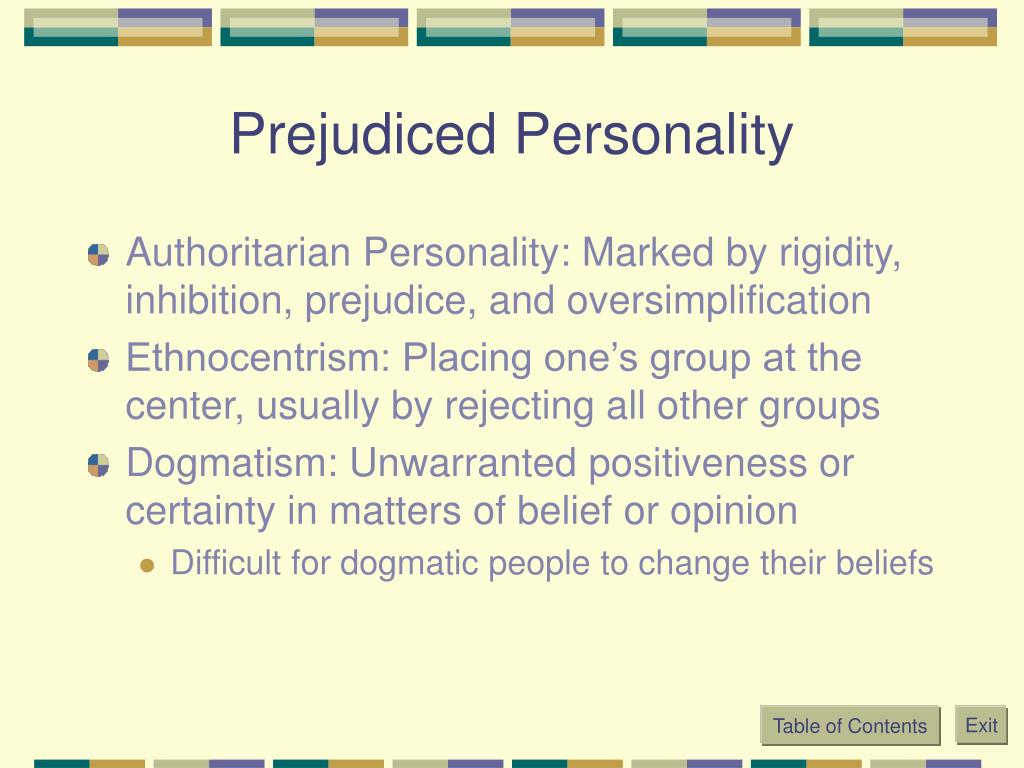 Prejudiced Personality

Authoritarian Personality: Marked by rigidity, inhibition, prejudice, and oversimplification

Ethnocentrism: Placing one’s group at the center, usually by rejecting all other groups

Dogmatism: Unwarranted positiveness or certainty in matters of belief or opinion

Difficult for dogmatic people to change their beliefs

Table of Contents

Exit